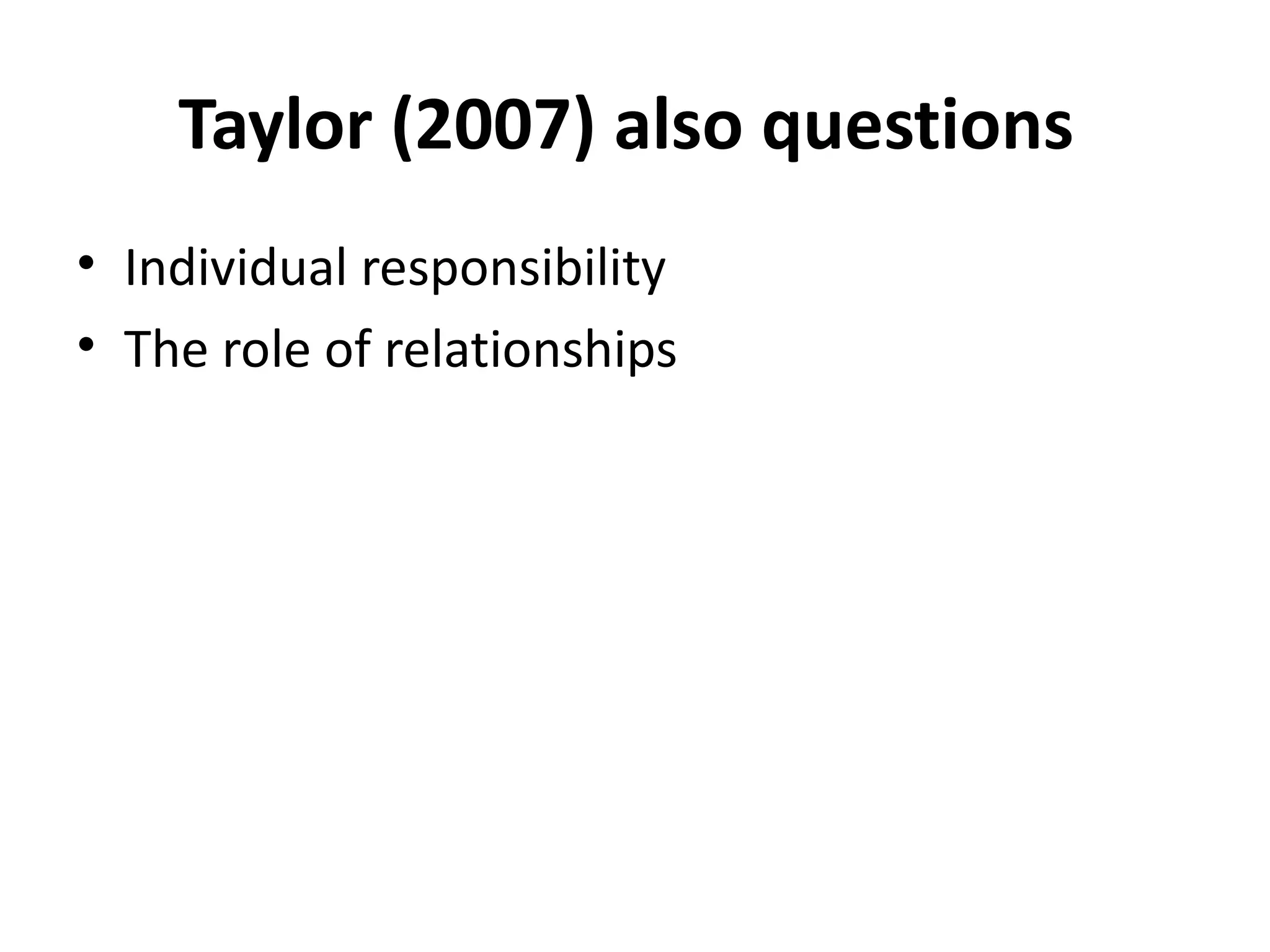 Taylor (2007) also questions

• Individual responsibility
• The role of relationships